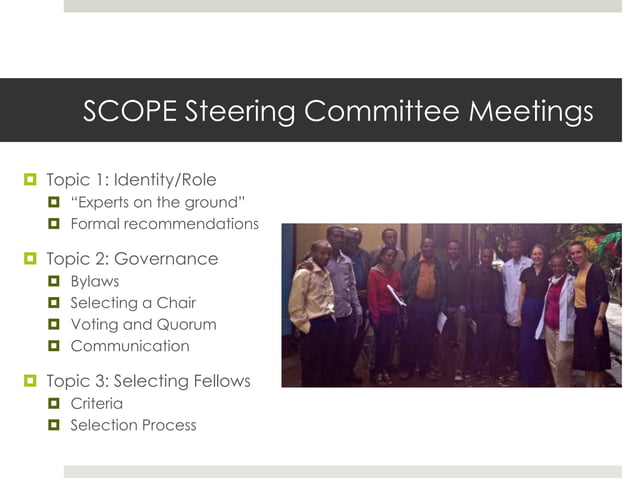 SCOPE Steering Committee Meetings

Topic 1: Identity/Role
“Experts on the ground”
Formal recommendations

Topic 2: Governance
Bylaws
Selecting a Chair
Voting and Quorum
Communication

Topic 3: Selecting Fellows
Criteria
Selection Process